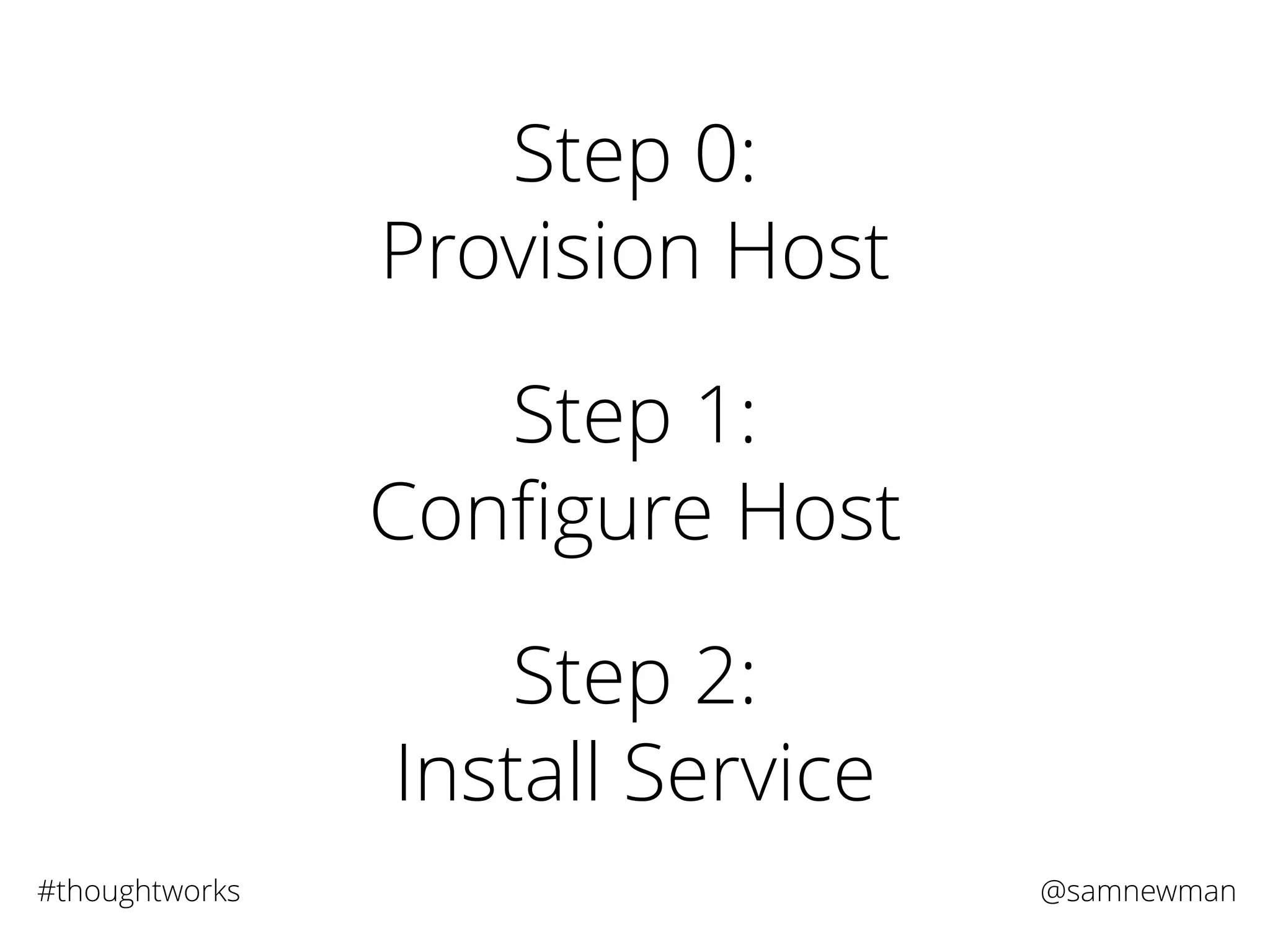 Step 0:
Provision Host

Step 1:
Configure Host

Step 2:
Install Service

#thoughtworks

@samnewman